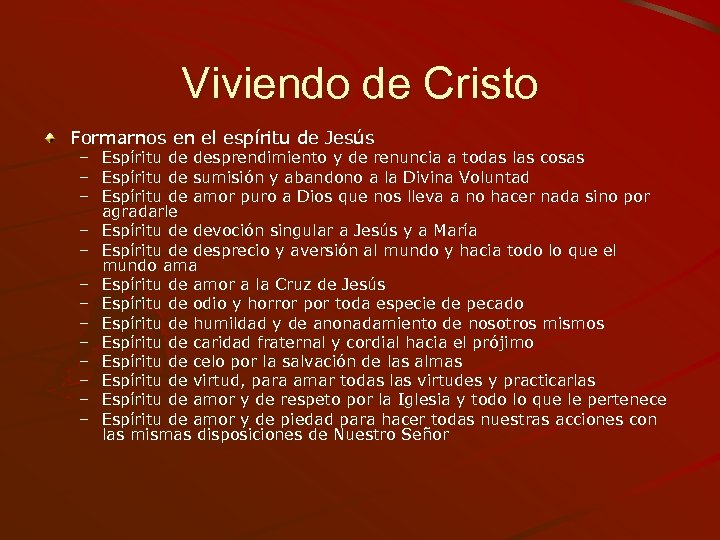 Viviendo de Cristo

Formarnos en el espíritu de Jesús
– Espíritu de desprendimiento y de renuncia a todas las cosas
– Espíritu de sumisión y abandono a la Divina Voluntad
– Espíritu de amor puro a Dios que nos lleva a no hacer nada sino por agradarle
– Espíritu de devoción singular a Jesús y a María
– Espíritu de desprecio y aversión al mundo y hacia todo lo que el mundo ama
– Espíritu de amor a la Cruz de Jesús
– Espíritu de odio y horror por toda especie de pecado
– Espíritu de humildad y de anonadamiento de nosotros mismos
– Espíritu de caridad fraternal y cordial hacia el prójimo
– Espíritu de celo por la salvación de las almas
– Espíritu de virtud, para amar todas las virtudes y practicarlas
– Espíritu de amor y de respeto por la Iglesia y todo lo que le pertenece
– Espíritu de amor y de piedad para hacer todas nuestras acciones con las mismas disposiciones de Nuestro Señor